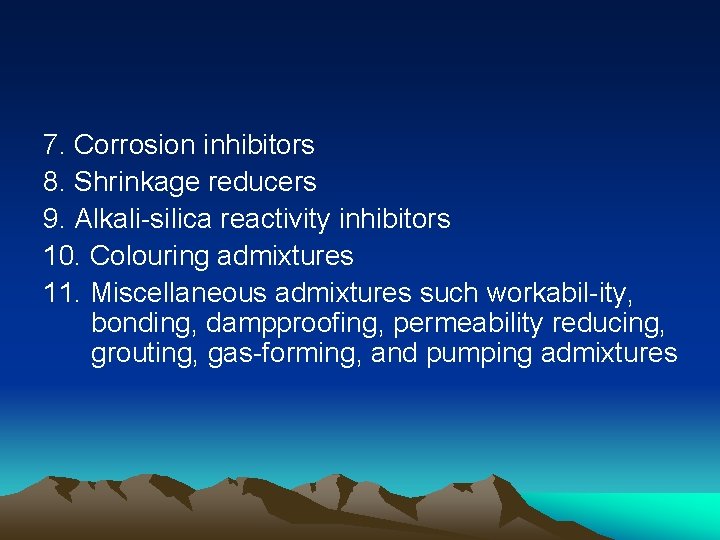 7. Corrosion inhibitors
8. Shrinkage reducers
9. Alkali-silica reactivity inhibitors
10. Colouring admixtures
11. Miscellaneous admixtures such workabil-ity, bonding, dampproofing, permeability reducing, grouting, gas-forming, and pumping admixtures